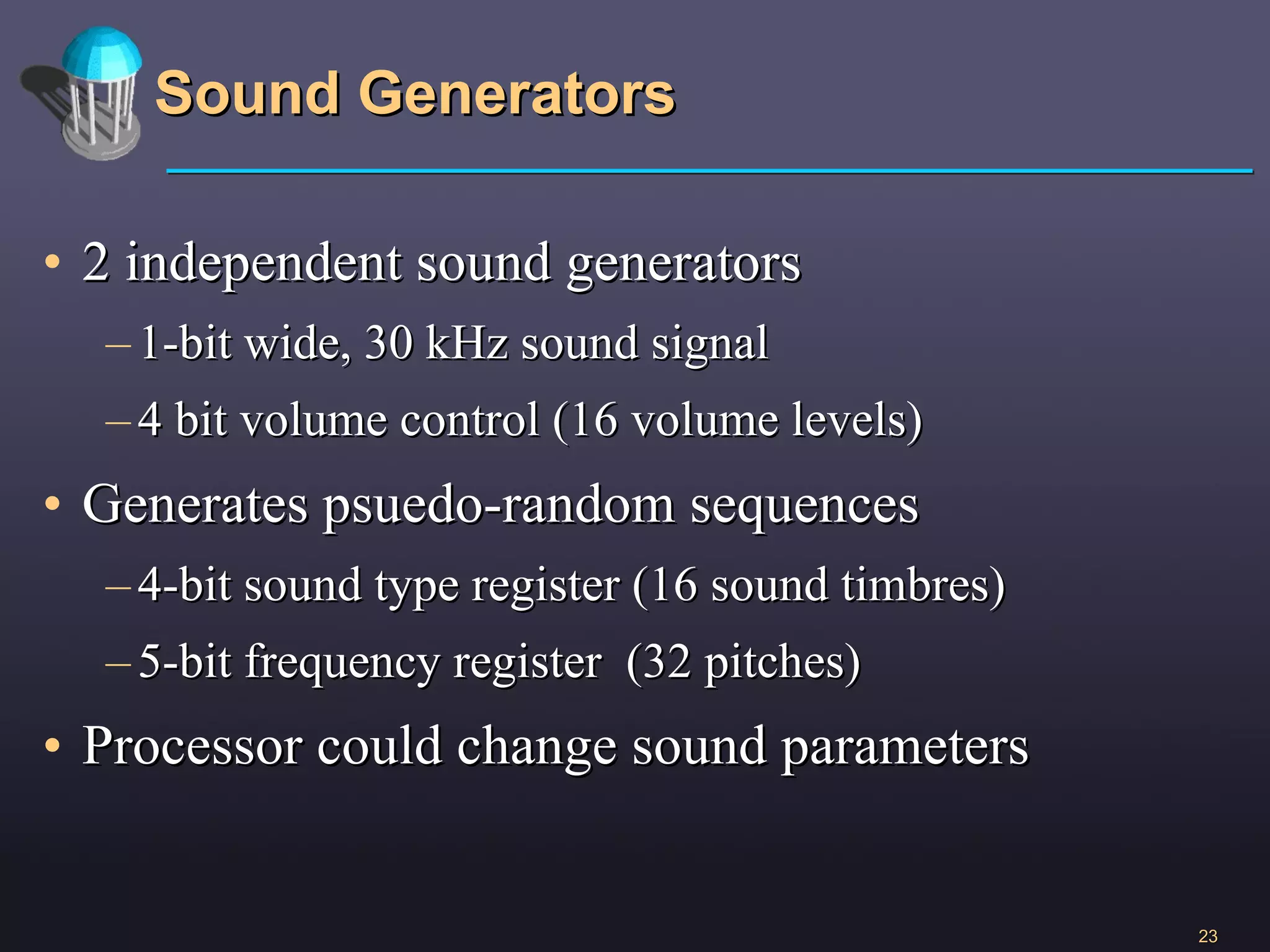 Sound Generators

• 2 independent sound generators
– 1-bit wide, 30 kHz sound signal
– 4 bit volume control (16 volume levels)

• Generates psuedo-random sequences
– 4-bit sound type register (16 sound timbres)
– 5-bit frequency register (32 pitches)

• Processor could change sound parameters

23